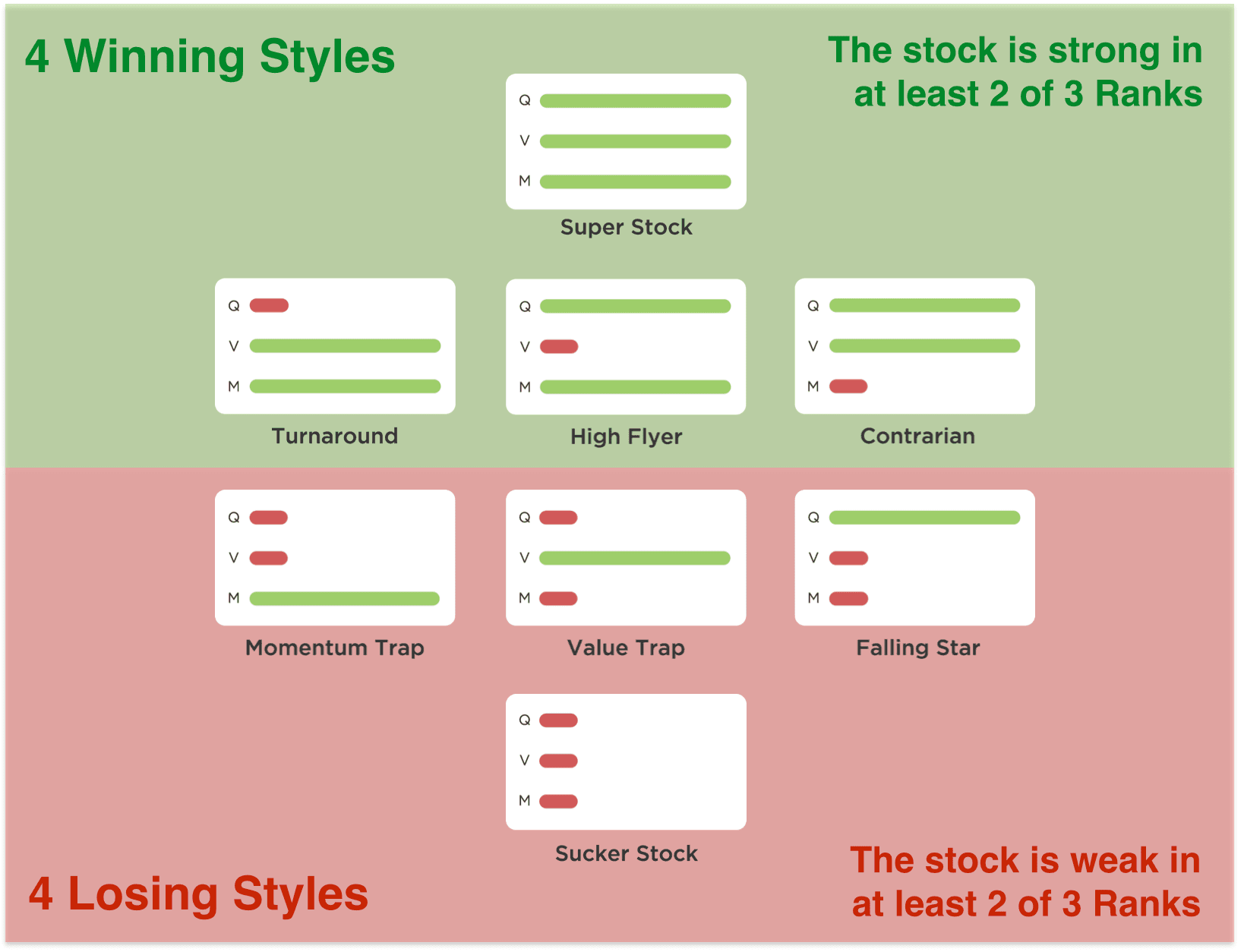 4 Winning Styles

The stock is strong in at least 2 of 3 Ranks

Q
V
M
Super Stock

Q
V
M
Turnaround

Q
V
M
High Flyer

Q
V
M
Contrarian

Q
V
M
Momentum Trap

Q
V
M
Value Trap

Q
V
M
Falling Star

Q
V
M
Sucker Stock

4 Losing Styles

The stock is weak in at least 2 of 3 Ranks